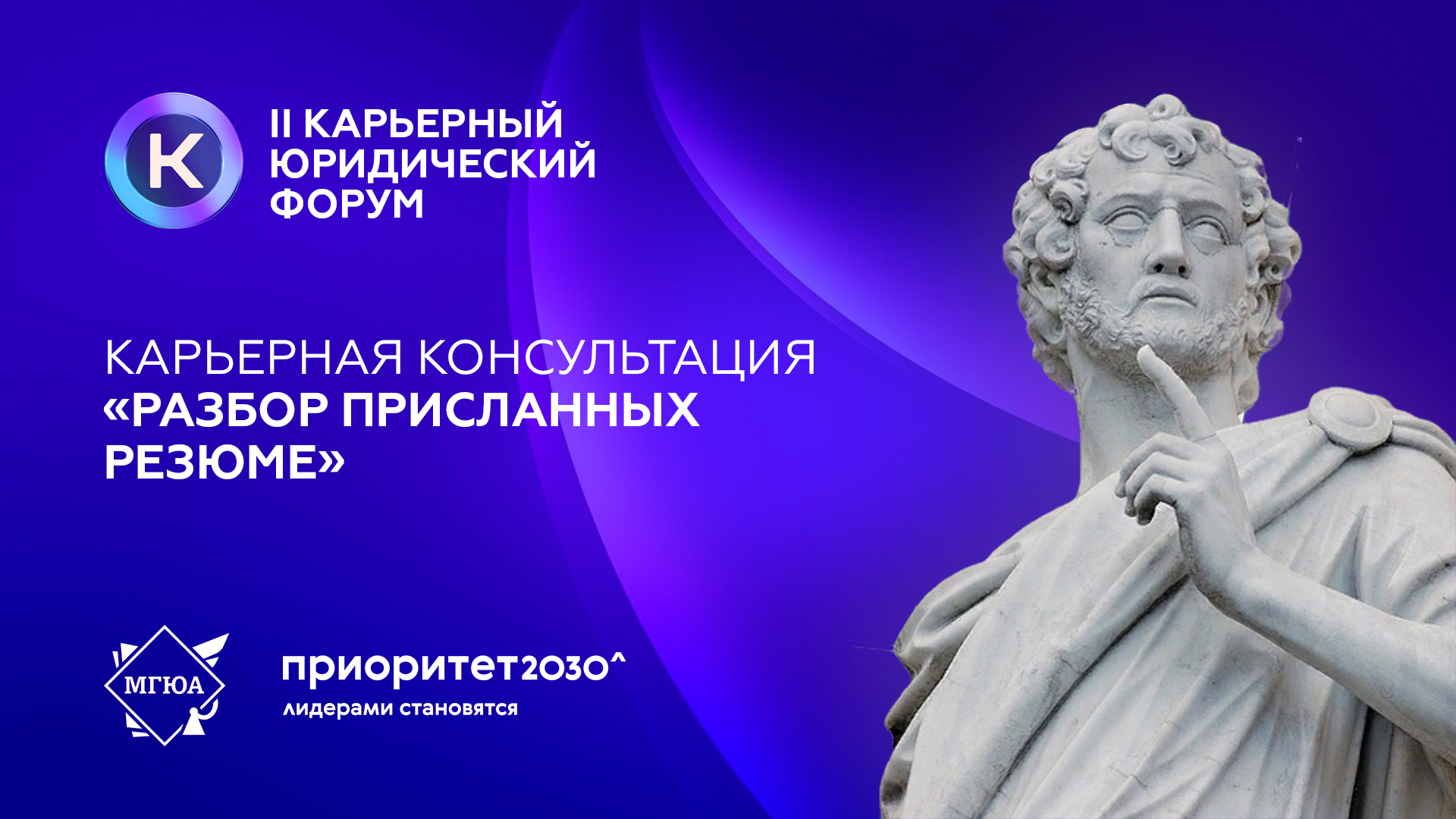 K

II КАРЬЕРНЫЙ ЮРИДИЧЕСКИЙ ФОРУМ

КАРЬЕРНАЯ КОНСУЛЬТАЦИЯ
«РАЗБОР ПРИСЛАННЫХ РЕЗЮМЕ»

МГЮА

приоритет2030^
лидерами становятся